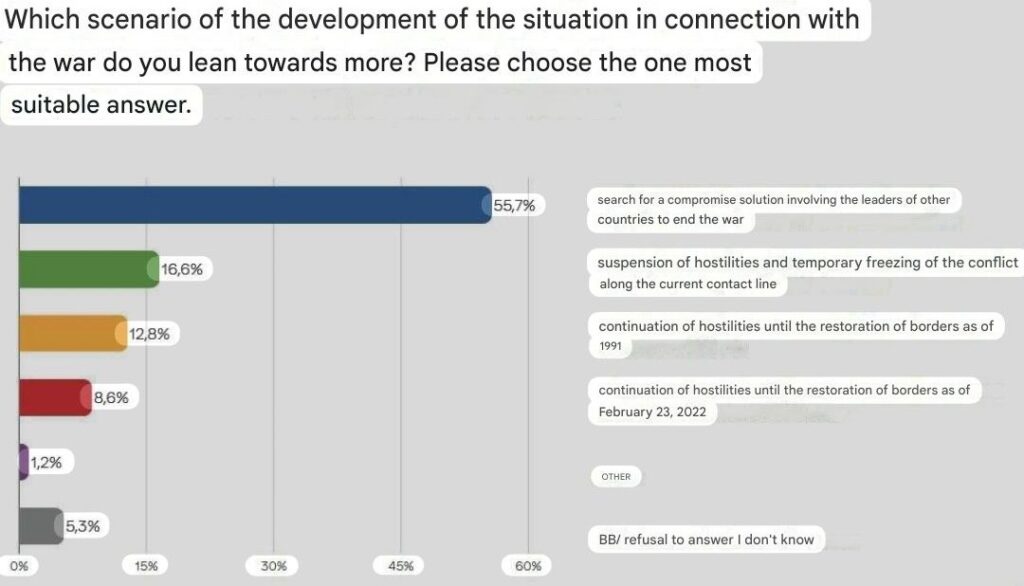 Which scenario of the development of the situation in connection with the war do you lean towards more? Please choose the one most suitable answer.

55,7%
16,6%
12,8%
8,6%
1,2%
5,3%

0%
15%
30%
45%
60%

search for a compromise solution involving the leaders of other countries to end the war

suspension of hostilities and temporary freezing of the conflict along the current contact line

continuation of hostilities until the restoration of borders as of 1991

continuation of hostilities until the restoration of borders as of February 23, 2022

OTHER

BB/ refusal to answer I don't know